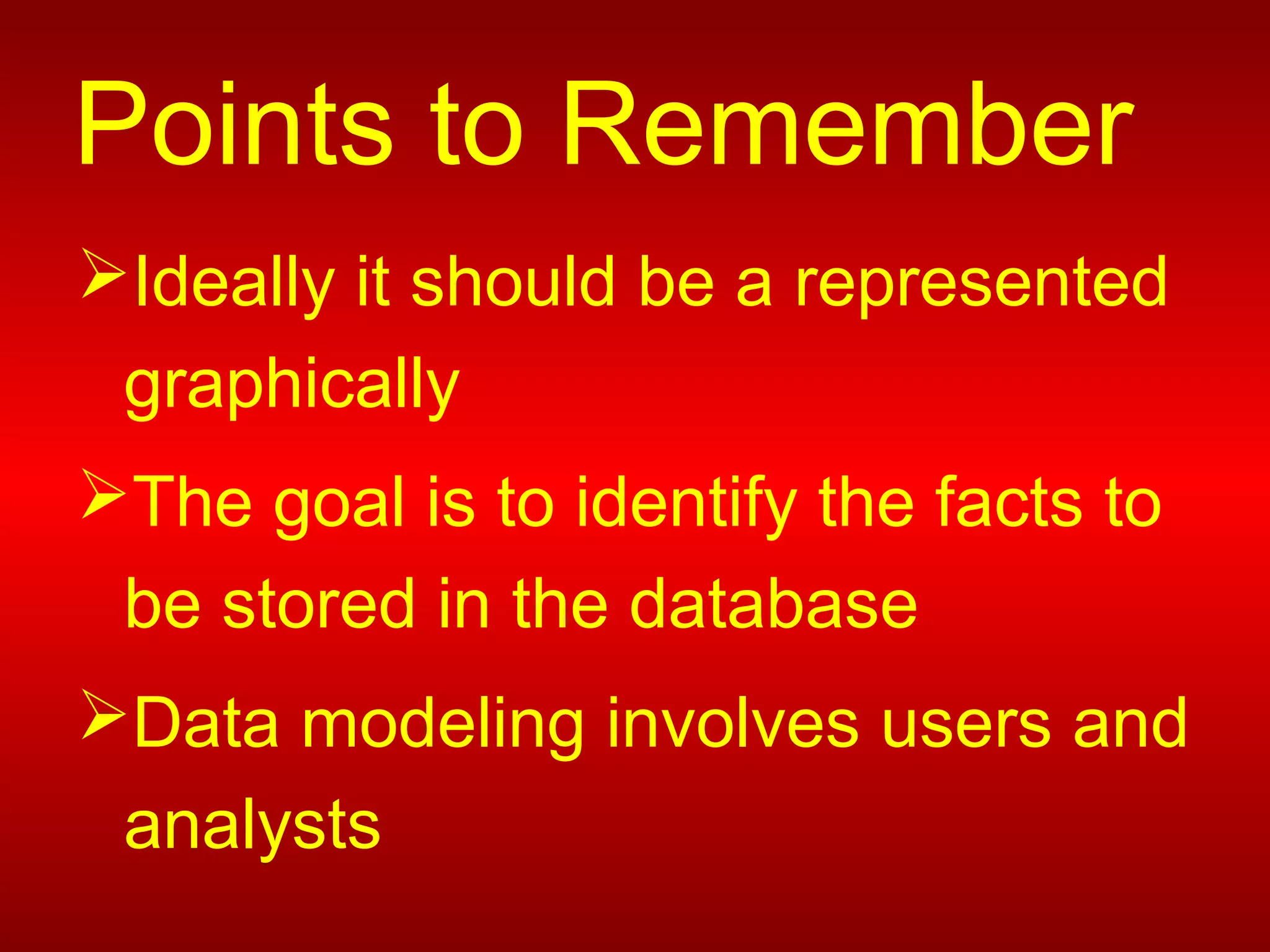 Points to Remember

➢Ideally it should be a represented graphically

➢The goal is to identify the facts to be stored in the database

➢Data modeling involves users and analysts